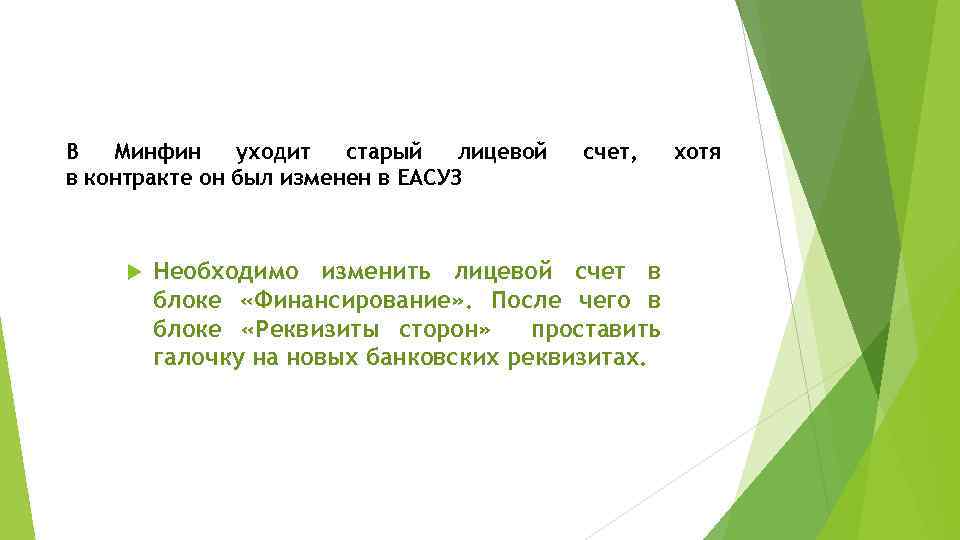 В Минфин уходит старый лицевой счет, хотя в контракте он был изменен в ЕАСУЗ

Необходимо изменить лицевой счет в блоке «Финансирование». После чего в блоке «Реквизиты сторон» проставить галочку на новых банковских реквизитах.